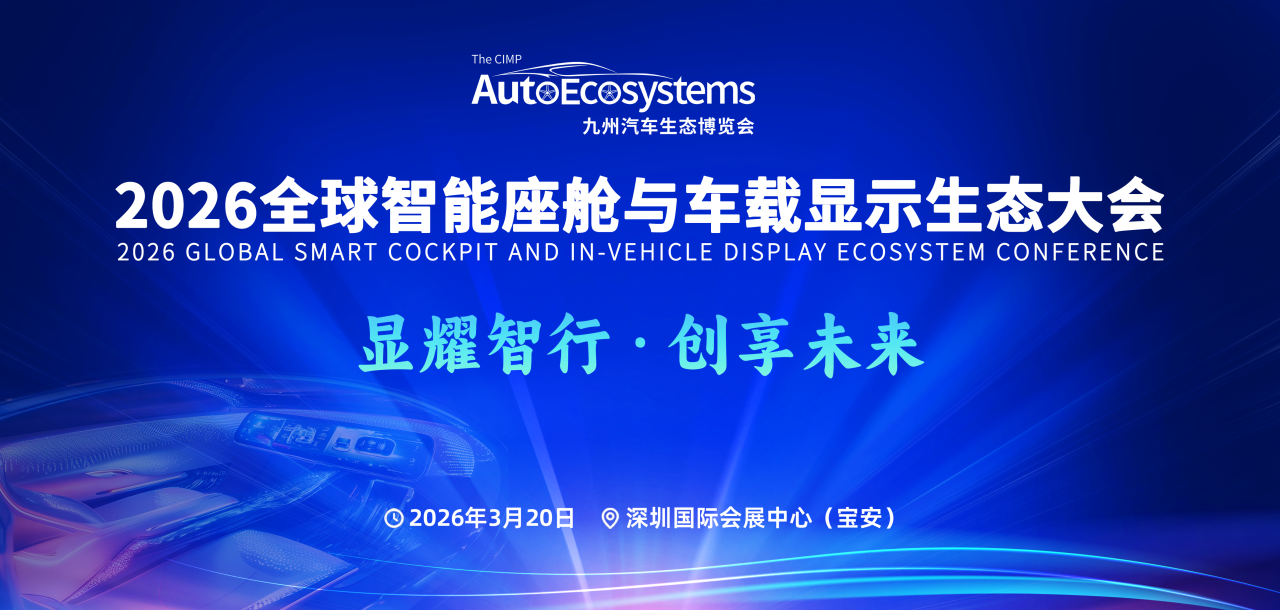 The CIMP
AutoEcosystems
九州汽车生态博览会

2026全球智能座舱与车载显示生态大会
2026 GLOBAL SMART COCKPIT AND IN-VEHICLE DISPLAY ECOSYSTEM CONFERENCE

显耀智行 · 创享未来

2026年3月20日 深圳国际会展中心（宝安）